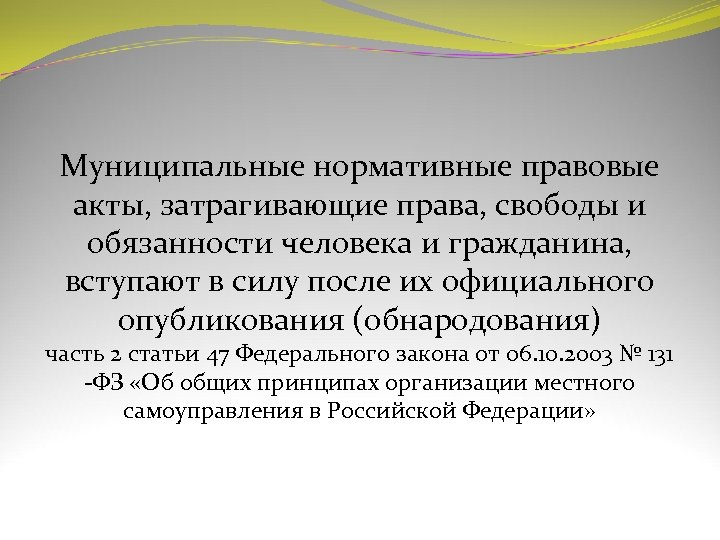 Муниципальные нормативные правовые акты, затрагивающие права, свободы и обязанности человека и гражданина, вступают в силу после их официального опубликования (обнародования)
часть 2 статьи 47 Федерального закона от 06.10.2003 № 131 -ФЗ «Об общих принципах организации местного самоуправления в Российской Федерации»